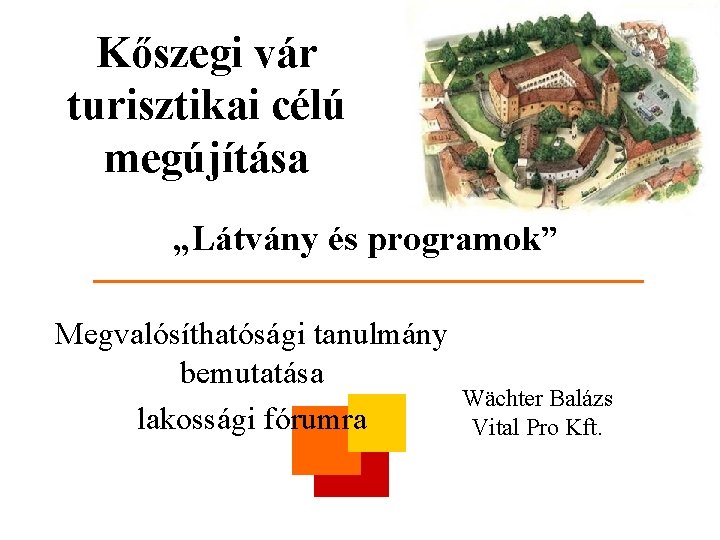 Kőszegi vár turisztikai célú megújítása

„Látvány és programok”

Megvalósíthatósági tanulmány bemutatása lakossági fórumra

Wächter Balázs
Vital Pro Kft.